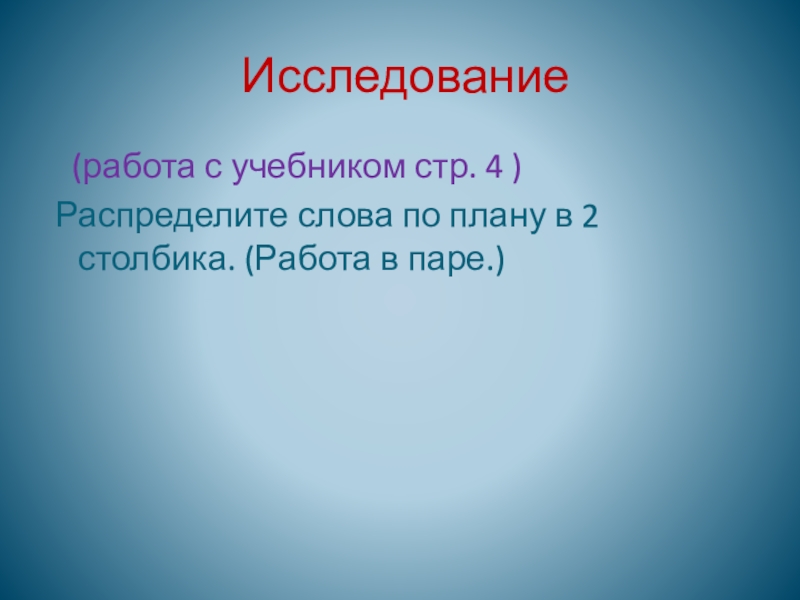 Исследование

(работа с учебником стр. 4 )

Распределите слова по плану в 2 столбика. (Работа в паре.)